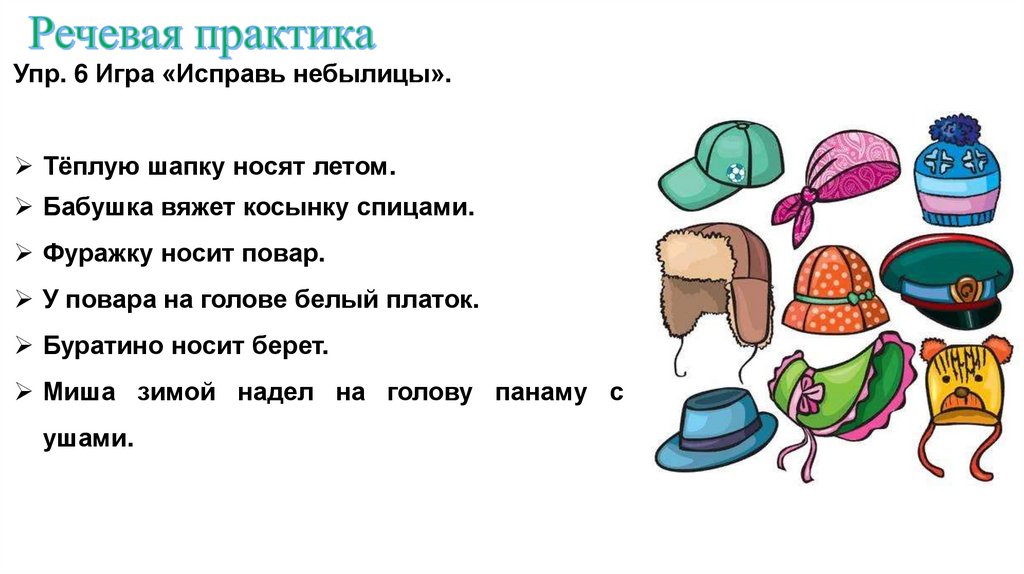 Речевая практика

Упр. 6 Игра «Исправь небылицы».

➢ Тёплую шапку носят летом.
➢ Бабушка вяжет косынку спицами.
➢ Фуражку носит повар.
➢ У повара на голове белый платок.
➢ Буратино носит берет.
➢ Миша зимой надел на голову панаму с ушами.